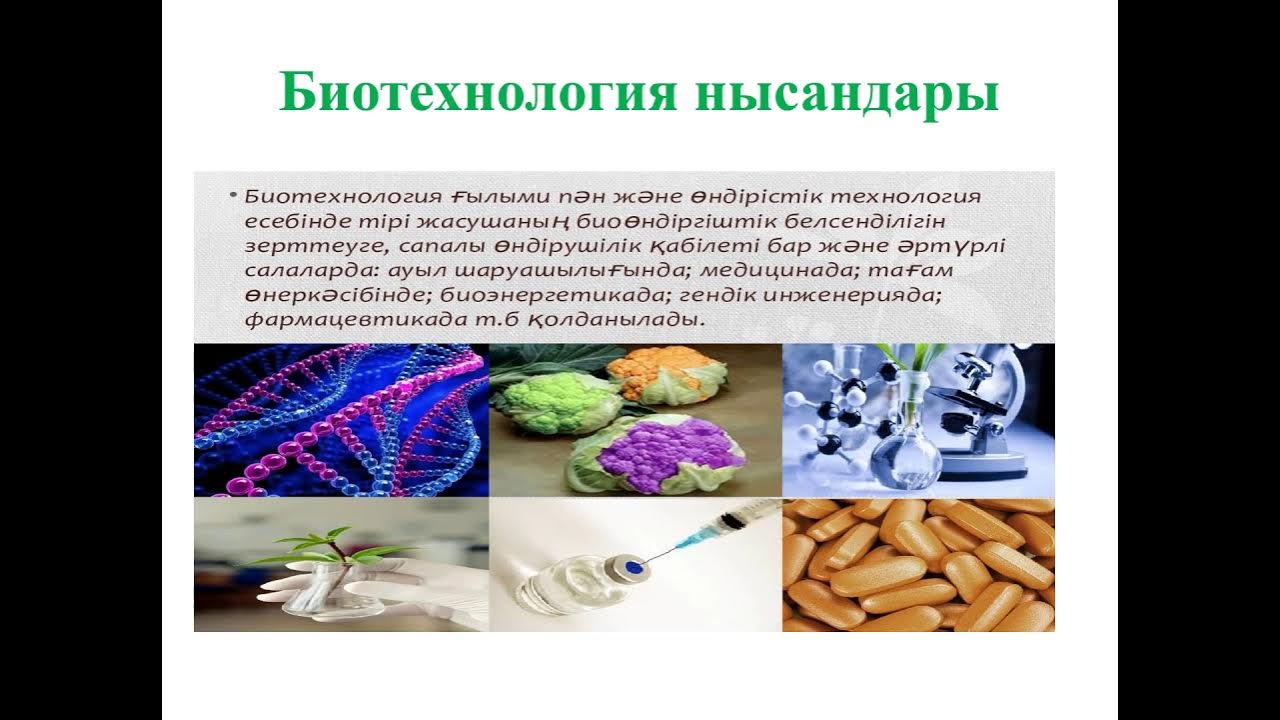 Биотехнология нысандары

• Биотехнология ғылыми пән және өндірістік технология есебінде тірі жасушаның биоөндіргіштік белсенділігін зерттеуге, сапалы өндірушілік қабілеті бар және әртүрлі салаларда: ауыл шаруашылығында; медицинада; тағам өнеркәсібінде; биоэнергетикада; гендік инженерияда; фармацевтикада т.б қолданылады.